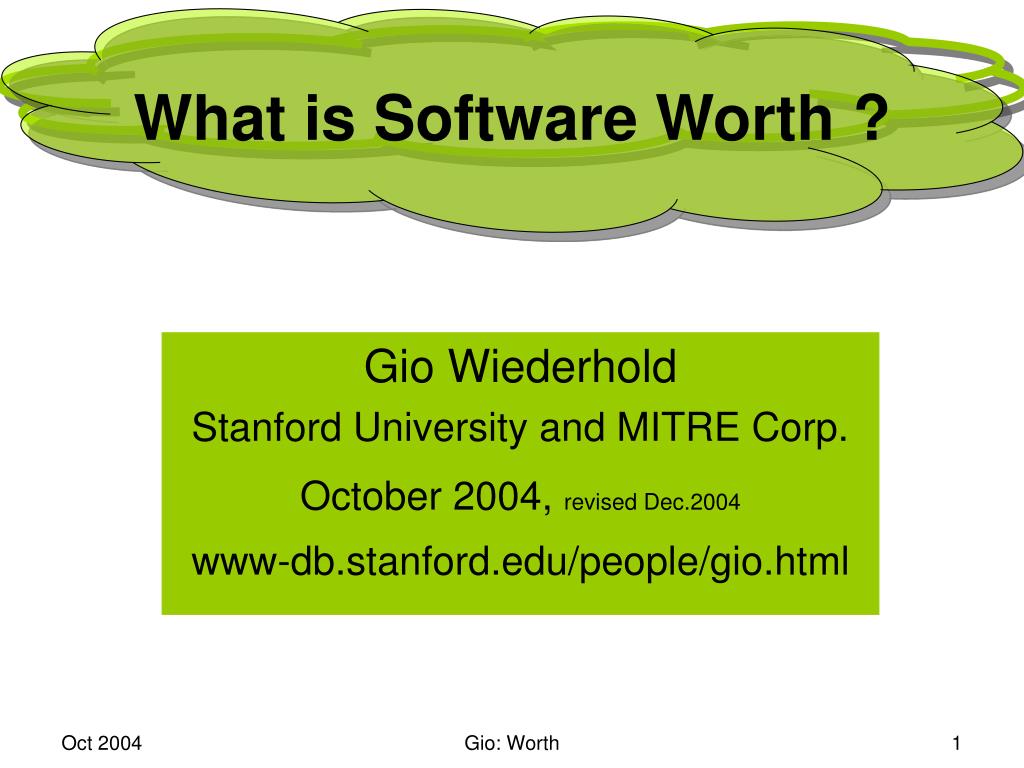 What is Software Worth ?

Gio Wiederhold
Stanford University and MITRE Corp.
October 2004, revised Dec.2004
www-db.stanford.edu/people/gio.html

Oct 2004
Gio: Worth
1